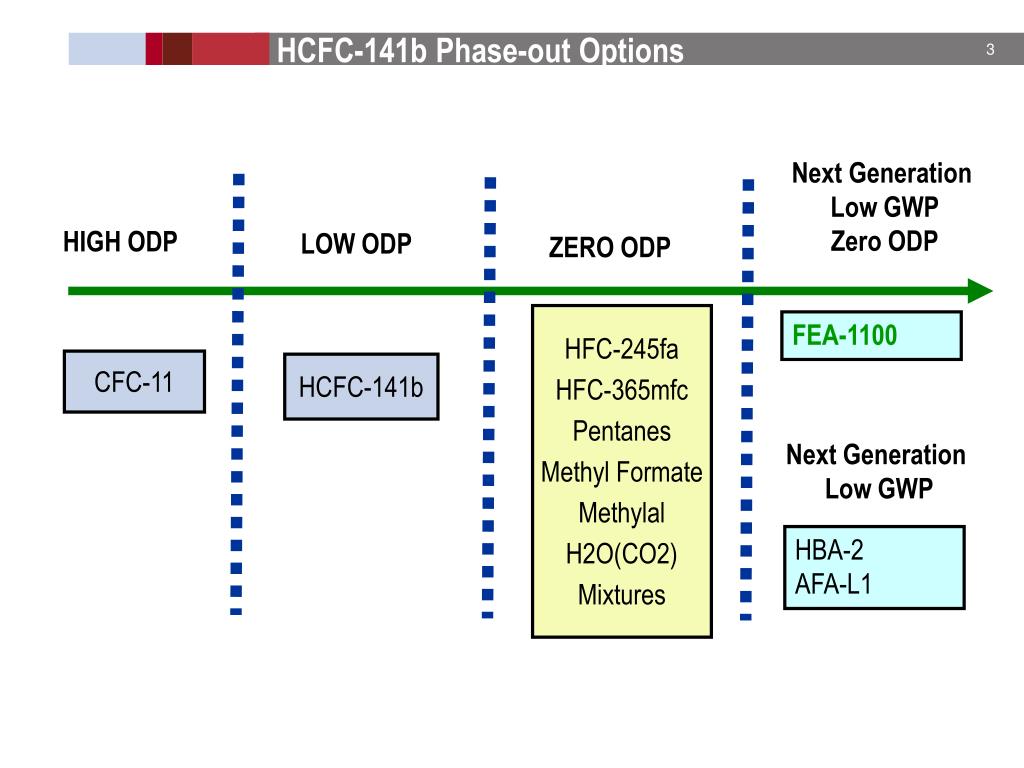 HCFC-141b Phase-out Options

3

HIGH ODP

LOW ODP

ZERO ODP

Next Generation
Low GWP
Zero ODP

CFC-11

HCFC-141b

HFC-245fa
HFC-365mfc
Pentanes
Methyl Formate
Methylal
H2O(CO2)
Mixtures

FEA-1100

Next Generation
Low GWP

HBA-2
AFA-L1